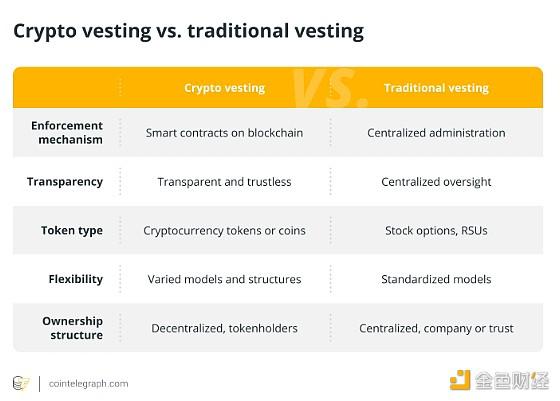 Crypto vesting vs. traditional vesting

| | Crypto vesting | Traditional vesting |
|---|---|---|
| Enforcement mechanism | Smart contracts on blockchain | Centralized administration |
| Transparency | Transparent and trustless | Centralized oversight |
| Token type | Cryptocurrency tokens or coins | Stock options, RSUs |
| Flexibility | Varied models and structures | Standardized models |
| Ownership structure | Decentralized, tokenholders | Centralized, company or trust |

VS.

cointelegraph.com

金色财经